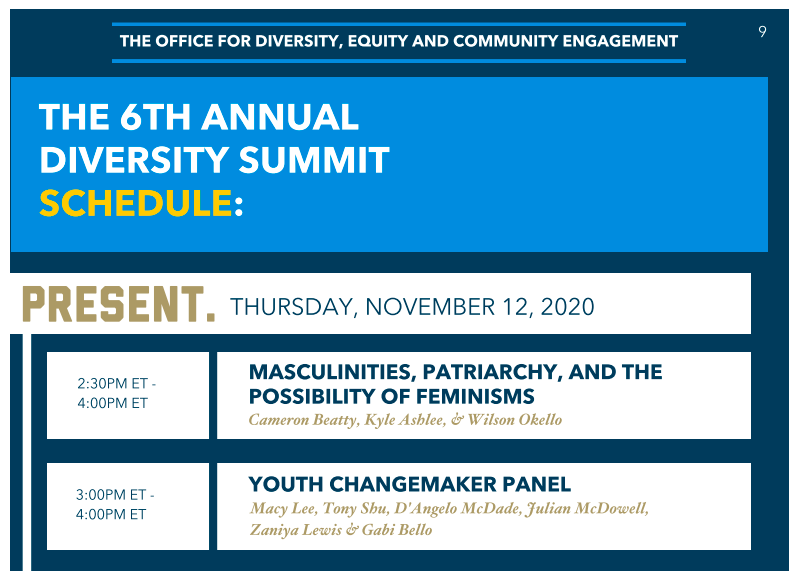 THE OFFICE FOR DIVERSITY, EQUITY AND COMMUNITY ENGAGEMENT

9

THE 6TH ANNUAL DIVERSITY SUMMIT SCHEDULE:

PRESENT. THURSDAY, NOVEMBER 12, 2020

2:30PM ET - 4:00PM ET

MASCULINITIES, PATRIARCHY, AND THE POSSIBILITY OF FEMINISMS

Cameron Beatty, Kyle Ashlee, & Wilson Okello

3:00PM ET - 4:00PM ET

YOUTH CHANGEMAKER PANEL

Macy Lee, Tony Shu, D'Angelo McDade, Julian McDowell, Zaniya Lewis & Gabi Bello